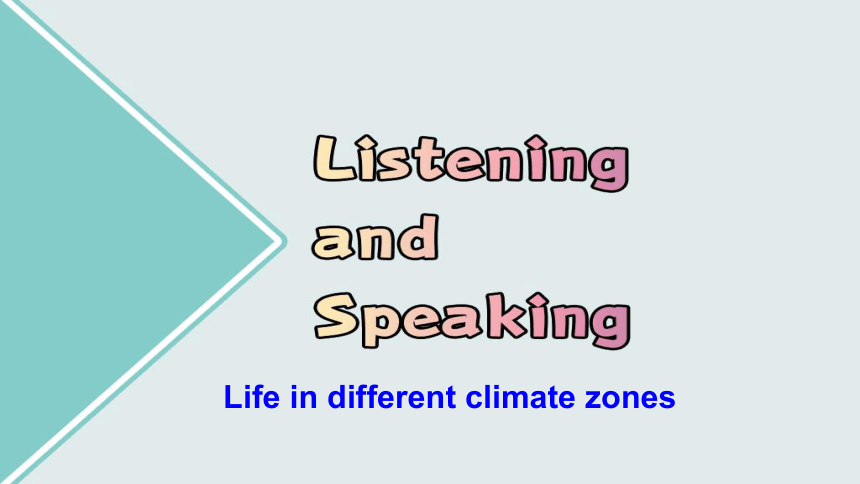 Listening
and
Speaking

Life in different climate zones